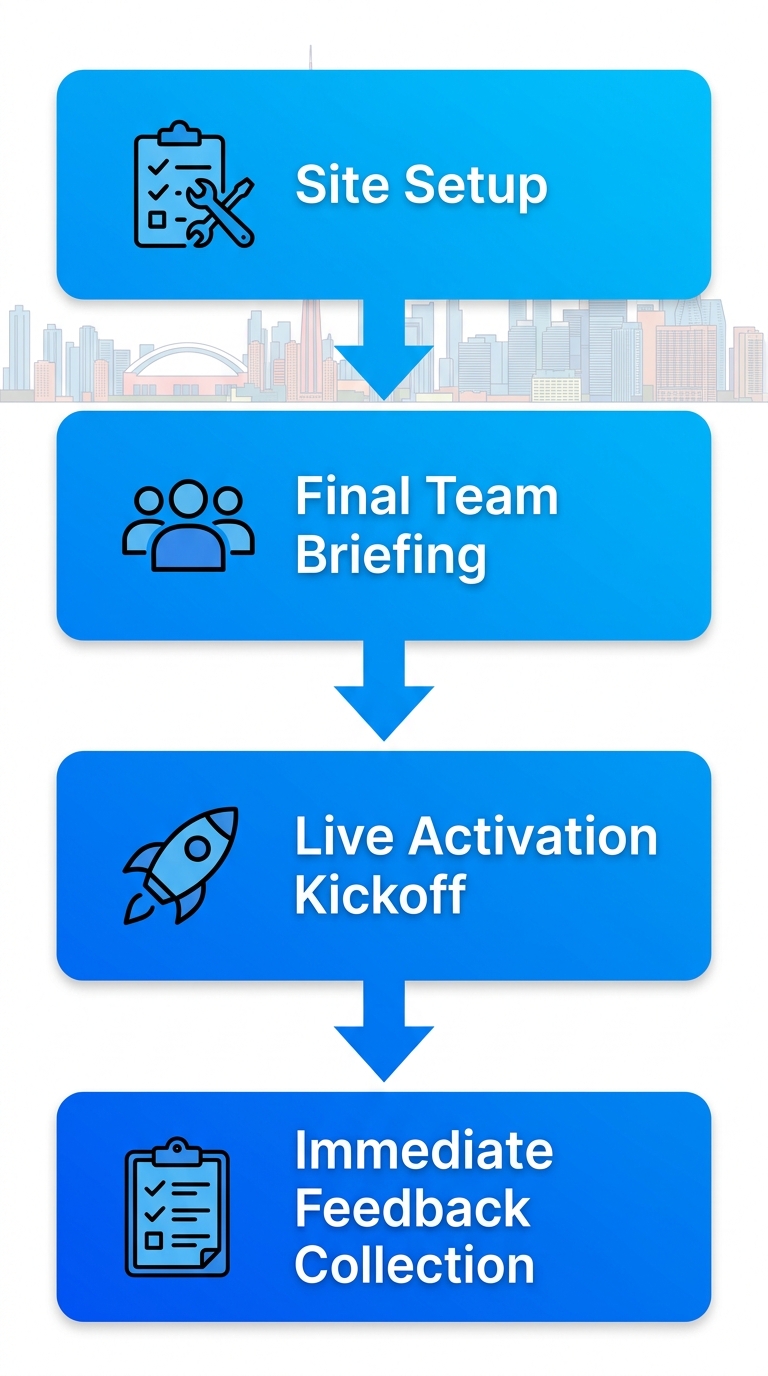 Site Setup

Final Team Briefing

Live Activation Kickoff

Immediate Feedback Collection